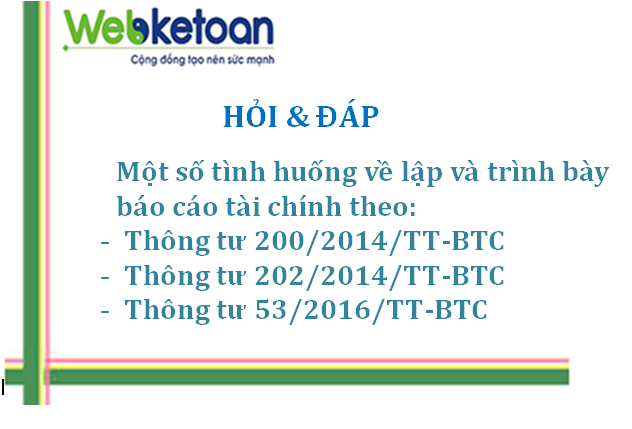 Webketoan
Cộng đồng tạo nên sức mạnh

HỎI & ĐÁP

Một số tình huống về lập và trình bày báo cáo tài chính theo:
- Thông tư 200/2014/TT-BTC
- Thông tư 202/2014/TT-BTC
- Thông tư 53/2016/TT-BTC